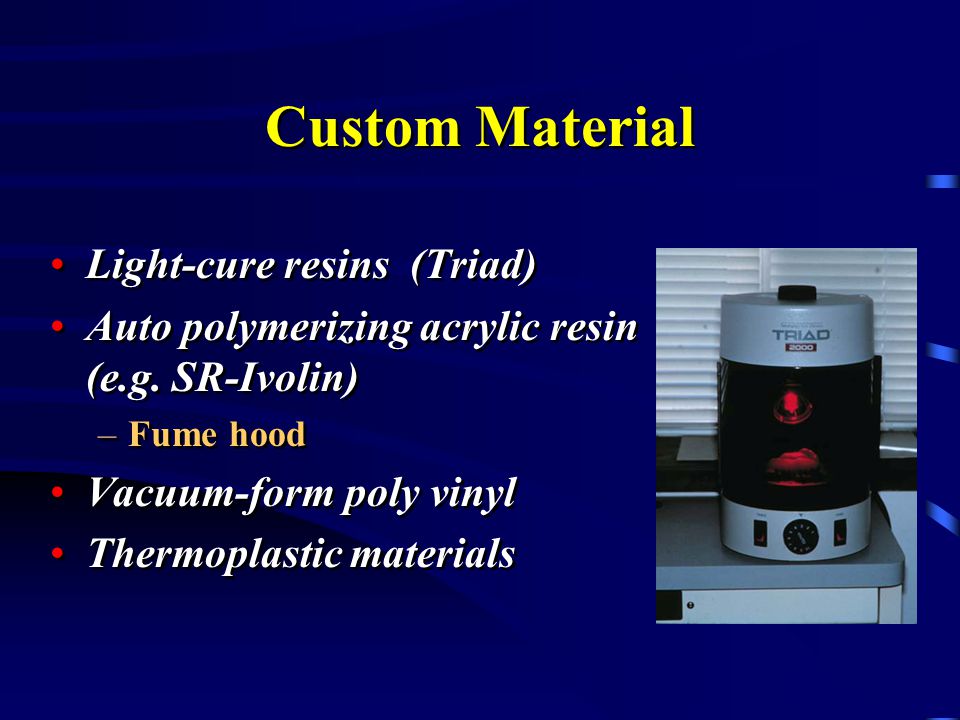 Custom Material

• Light-cure resins (Triad)
• Auto polymerizing acrylic resin (e.g. SR-Ivolin)
  – Fume hood
• Vacuum-form poly vinyl
• Thermoplastic materials

TRIAD
2000